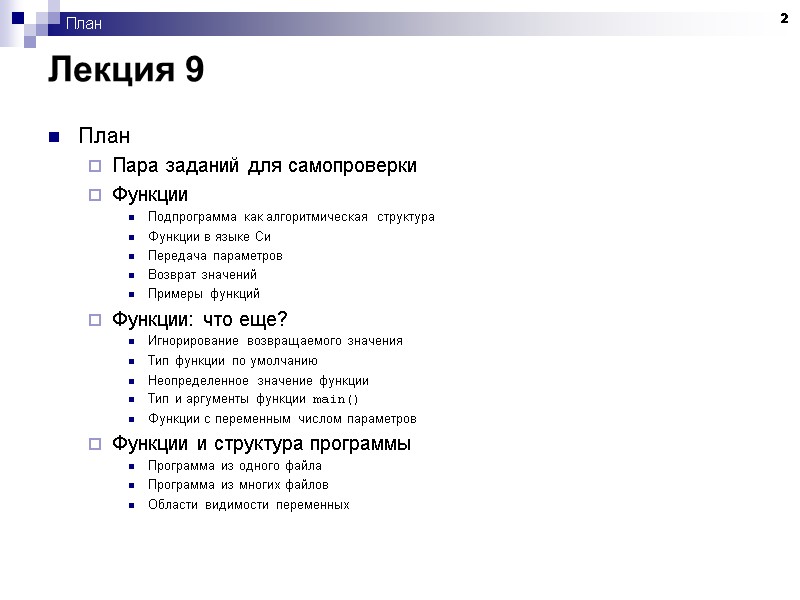 План

2

Лекция 9

План
Пара заданий для самопроверки
Функции
Подпрограмма как алгоритмическая структура
Функции в языке Си
Передача параметров
Возврат значений
Примеры функций
Функции: что еще?
Игнорирование возвращаемого значения
Тип функции по умолчанию
Неопределенное значение функции
Тип и аргументы функции main()
Функции с переменным числом параметров
Функции и структура программы
Программа из одного файла
Программа из многих файлов
Области видимости переменных